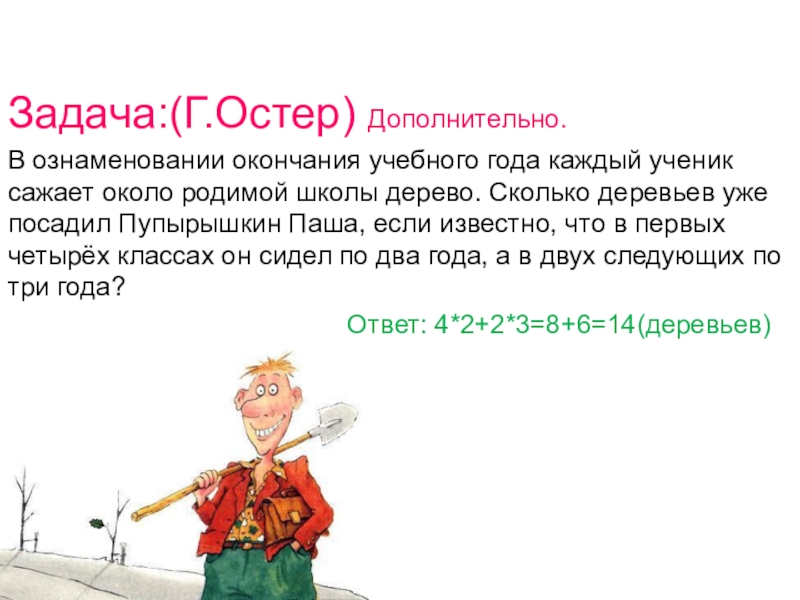 Задача:(Г.Остер) Дополнительно.

В ознаменовании окончания учебного года каждый ученик сажает около родимой школы дерево. Сколько деревьев уже посадил Пупырышкин Паша, если известно, что в первых четырёх классах он сидел по два года, а в двух следующих по три года?

Ответ: $4*2+2*3=8+6=14$(деревьев)